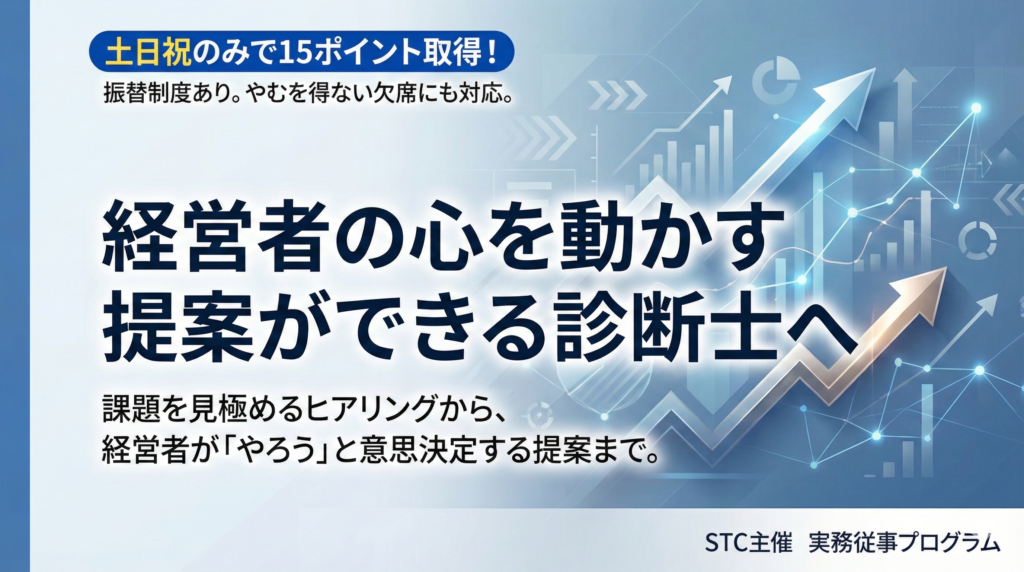 土日祝のみで15ポイント取得！
振替制度あり。やむを得ない欠席にも対応。

経営者の心を動かす
提案ができる診断士へ

課題を見極めるヒアリングから、
経営者が「やろう」と意思決定する提案まで。

STC主催　実務従事プログラム